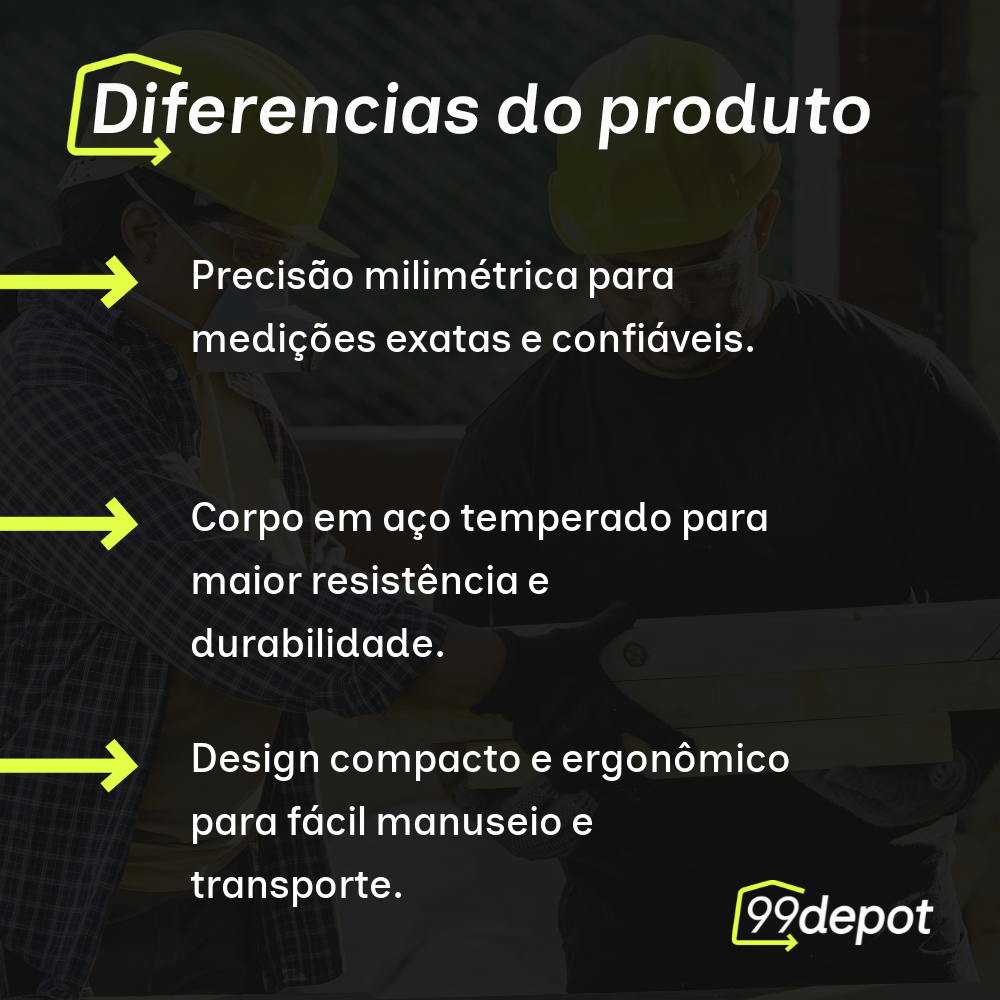 Diferencias do produto

Precisão milimétrica para medições exatas e confiáveis.

Corpo em aço temperado para maior resistência e durabilidade.

Design compacto e ergonômico para fácil manuseio e transporte.

99depot